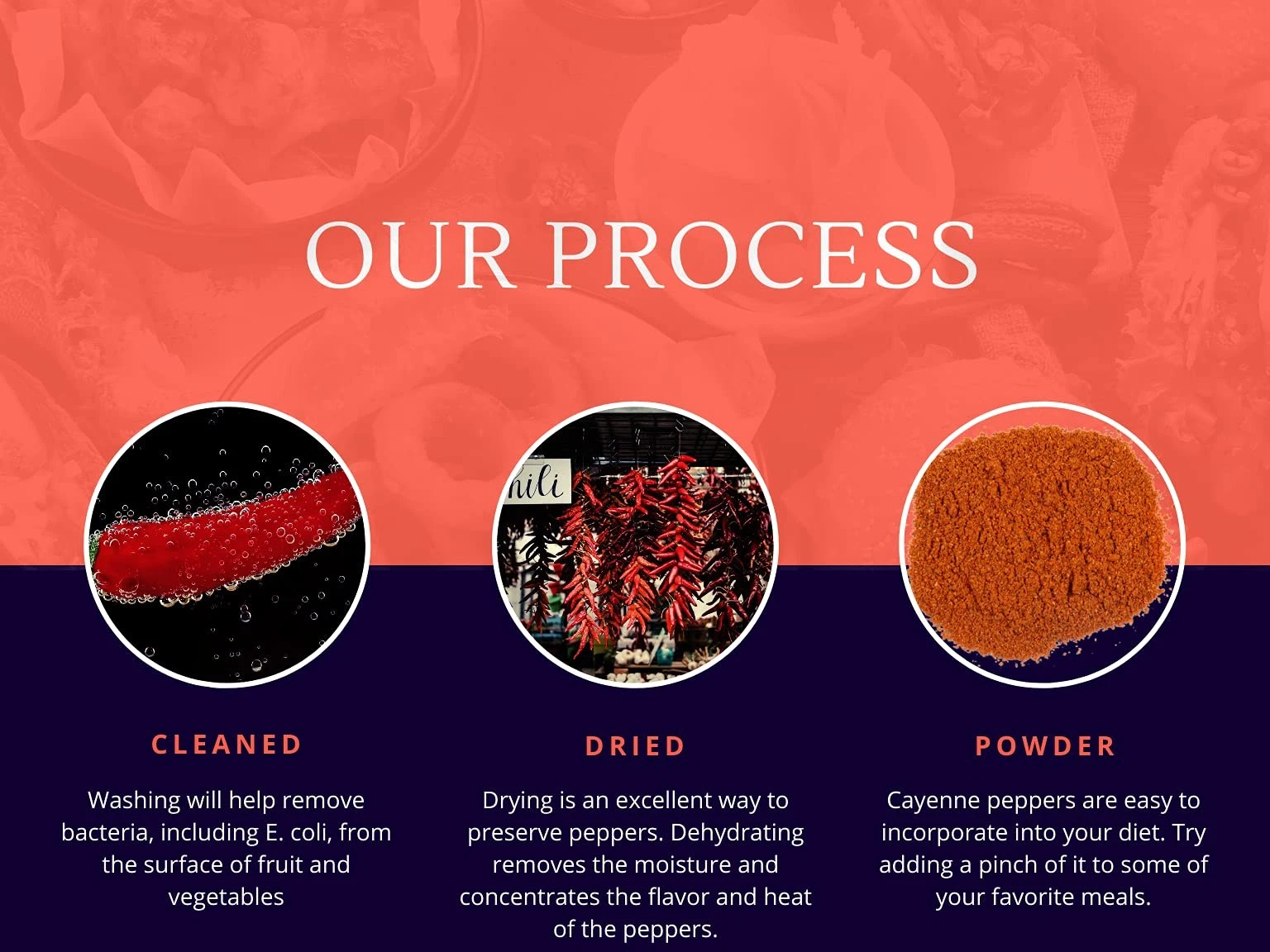 OUR PROCESS

hili

CLEANED

Washing will help remove bacteria, including E. coli, from the surface of fruit and vegetables

DRIED

Drying is an excellent way to preserve peppers. Dehydrating removes the moisture and concentrates the flavor and heat of the peppers.

POWDER

Cayenne peppers are easy to incorporate into your diet. Try adding a pinch of it to some of your favorite meals.